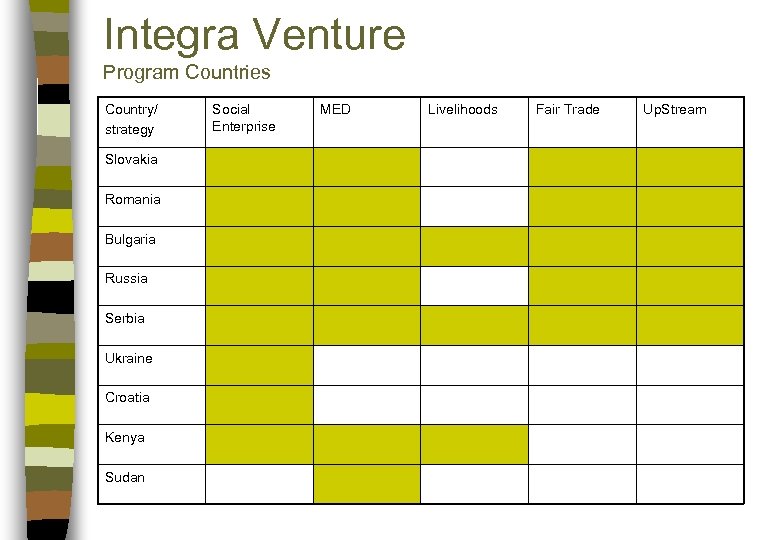 Integra Venture
Program Countries

| Country/ strategy | Social Enterprise | MED | Livelihoods | Fair Trade | UpStream |
|---|---|---|---|---|---|
| Slovakia | | | | | |
| Romania | | | | | |
| Bulgaria | | | | | |
| Russia | | | | | |
| Serbia | | | | | |
| Ukraine | | | | | |
| Croatia | | | | | |
| Kenya | | | | | |
| Sudan | | | | | |